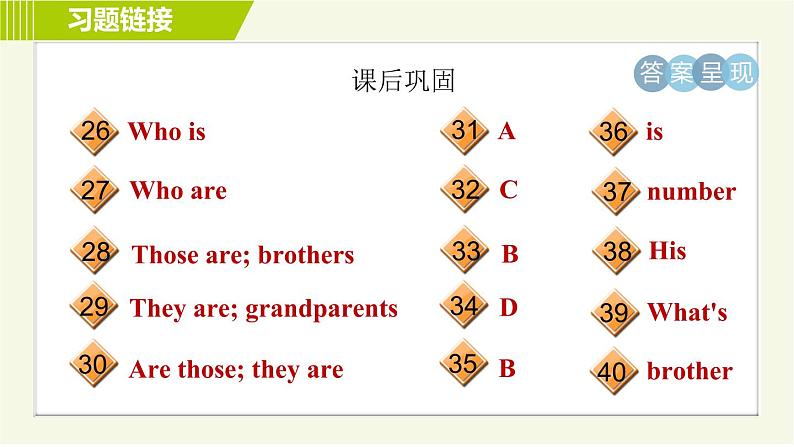 习题链接

课后巩固

答案呈现

26 Who is

27 Who are

28 Those are; brothers

29 They are; grandparents

30 Are those; they are

31 A

32 C

33 B

34 D

35 B

36 is

37 number

38 His

39 What's

40 brother